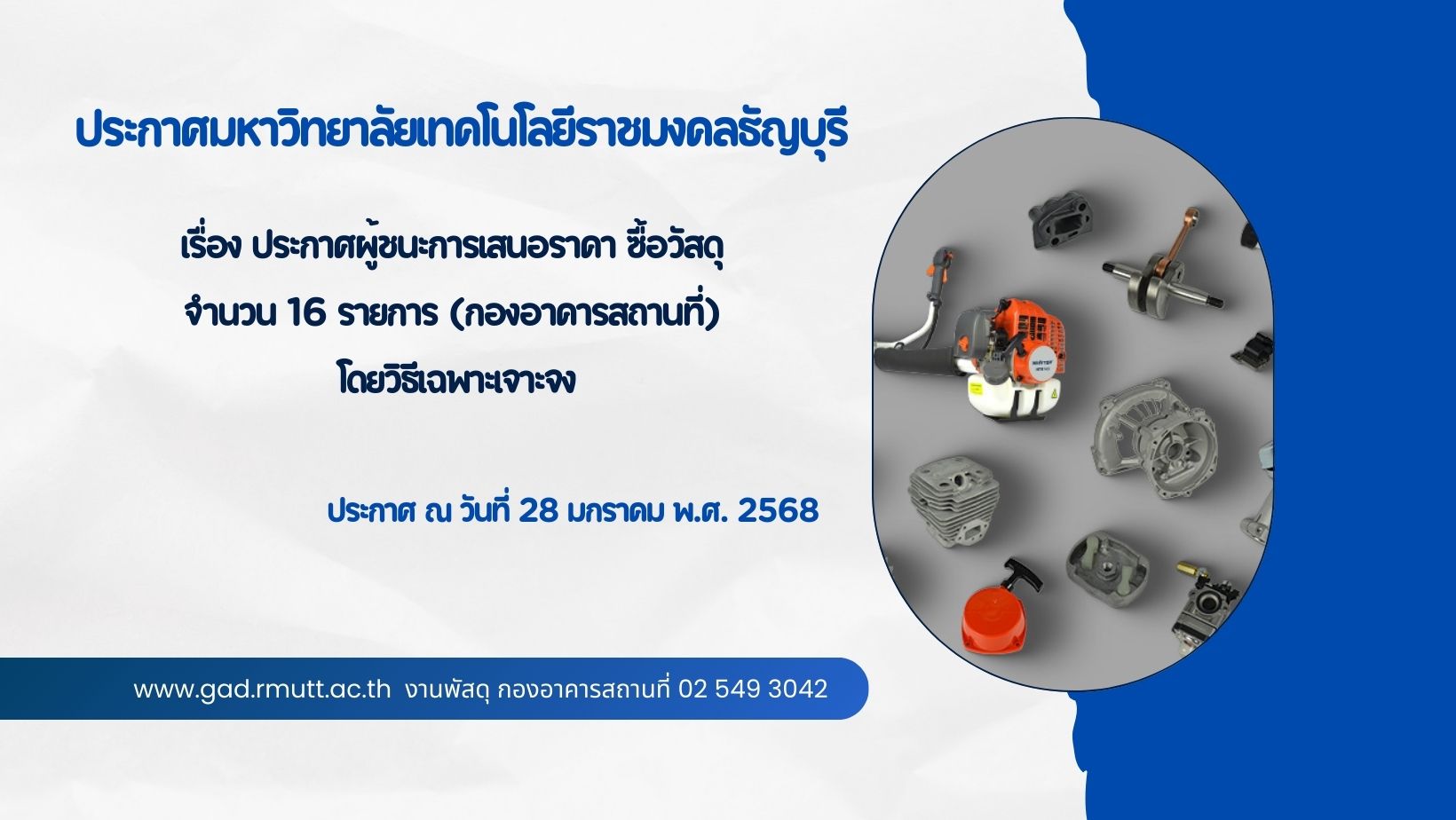 ประกาศมหาวิทยาลัยเทคโนโลยีราชมงคลธัญบุรี

เรื่อง ประกาศผู้ชนะการเสนอราคา ซื้อวัสดุ จำนวน 16 รายการ (กองอาคารสถานที่) โดยวิธีเฉพาะเจาะจง

ประกาศ ณ วันที่ 28 มกราคม พ.ศ. 2568

www.gad.rmutt.ac.th งานพัสดุ กองอาคารสถานที่ 02 549 3042